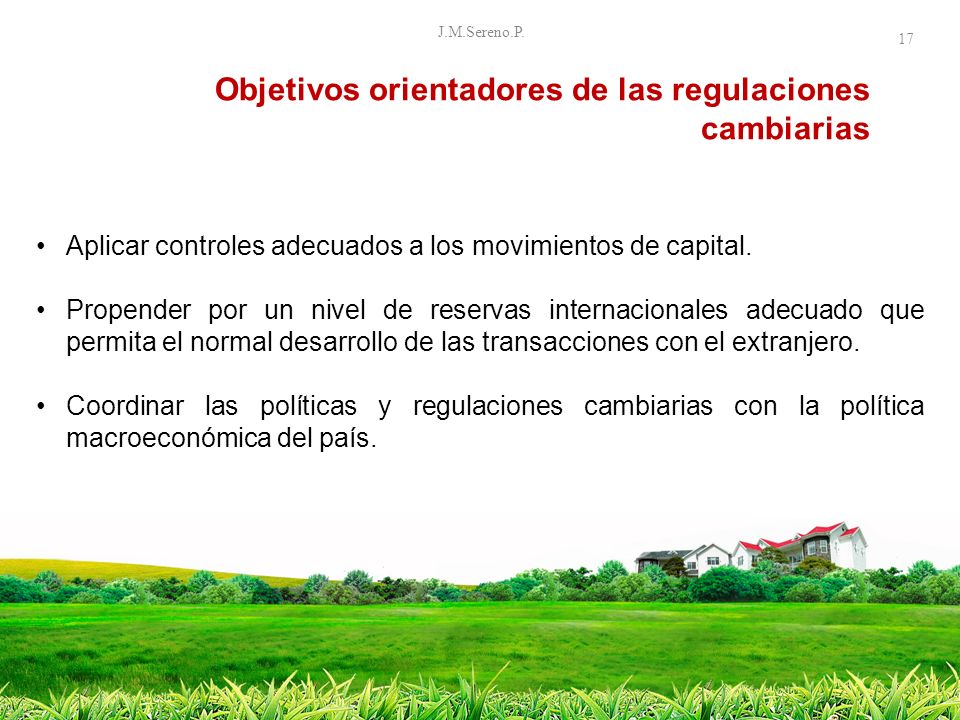 J.M.Sereno.P.

17

Objetivos orientadores de las regulaciones cambiarias

• Aplicar controles adecuados a los movimientos de capital.

• Propender por un nivel de reservas internacionales adecuado que permita el normal desarrollo de las transacciones con el extranjero.

• Coordinar las políticas y regulaciones cambiarias con la política macroeconómica del país.